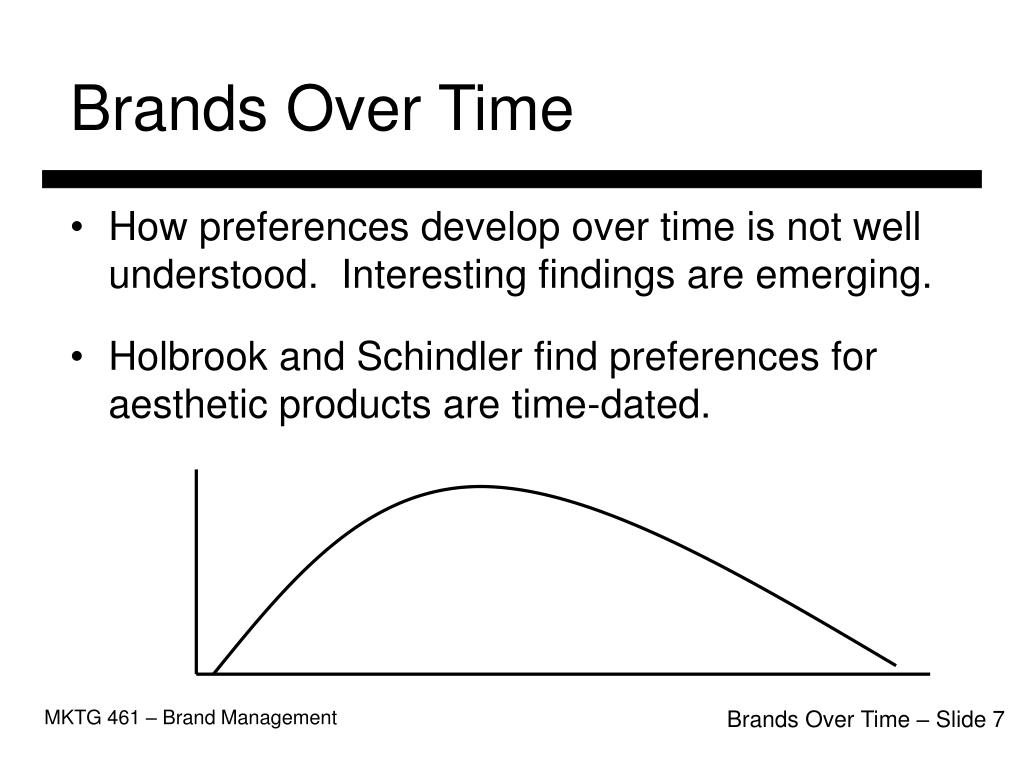 Brands Over Time

• How preferences develop over time is not well understood.  Interesting findings are emerging.

• Holbrook and Schindler find preferences for aesthetic products are time-dated.

MKTG 461 – Brand Management

Brands Over Time – Slide 7